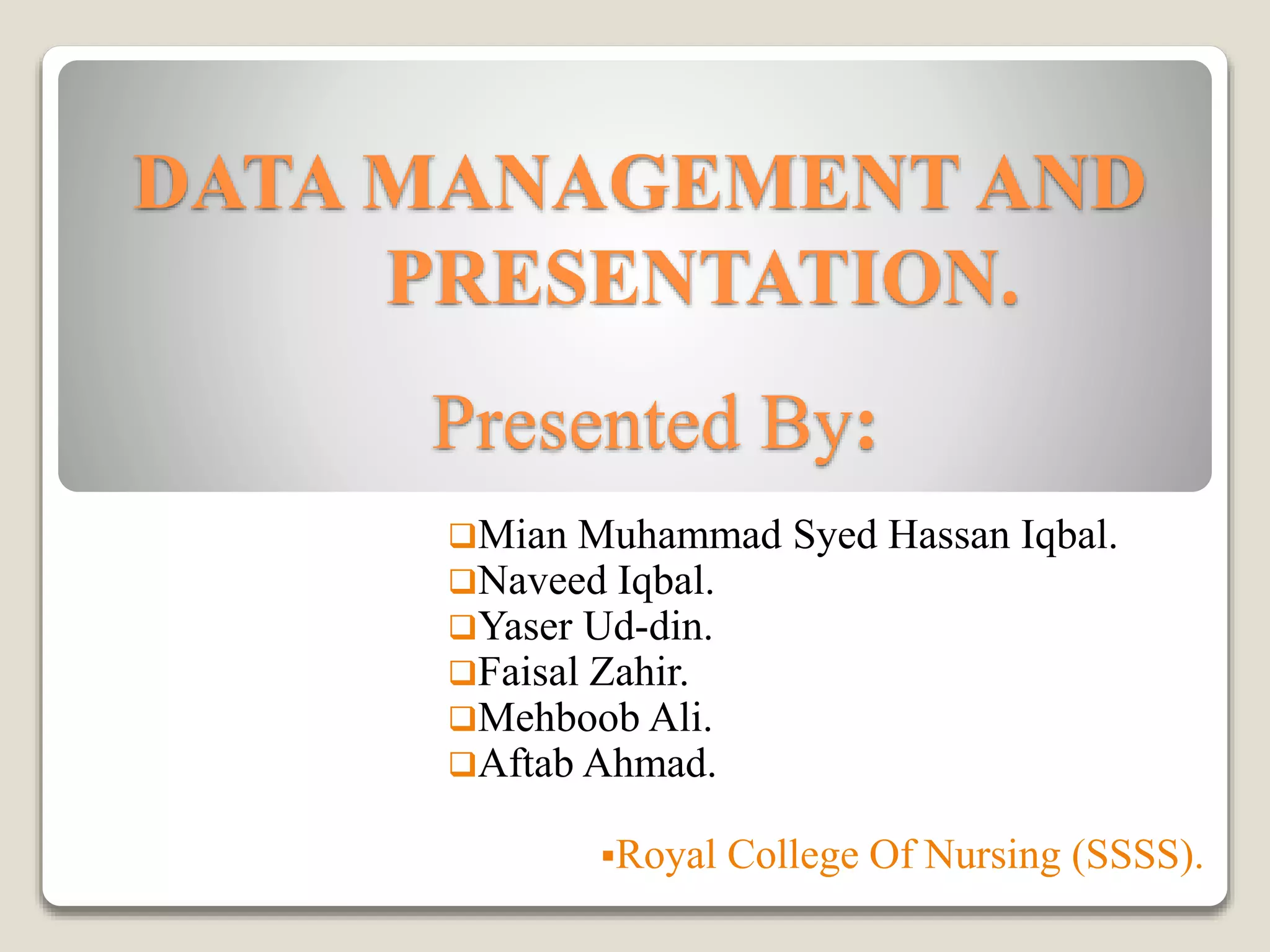 DATA MANAGEMENT AND PRESENTATION.

Presented By:

❑Mian Muhammad Syed Hassan Iqbal.
❑Naveed Iqbal.
❑Yaser Ud-din.
❑Faisal Zahir.
❑Mehboob Ali.
❑Aftab Ahmad.

▪Royal College Of Nursing (SSSS).